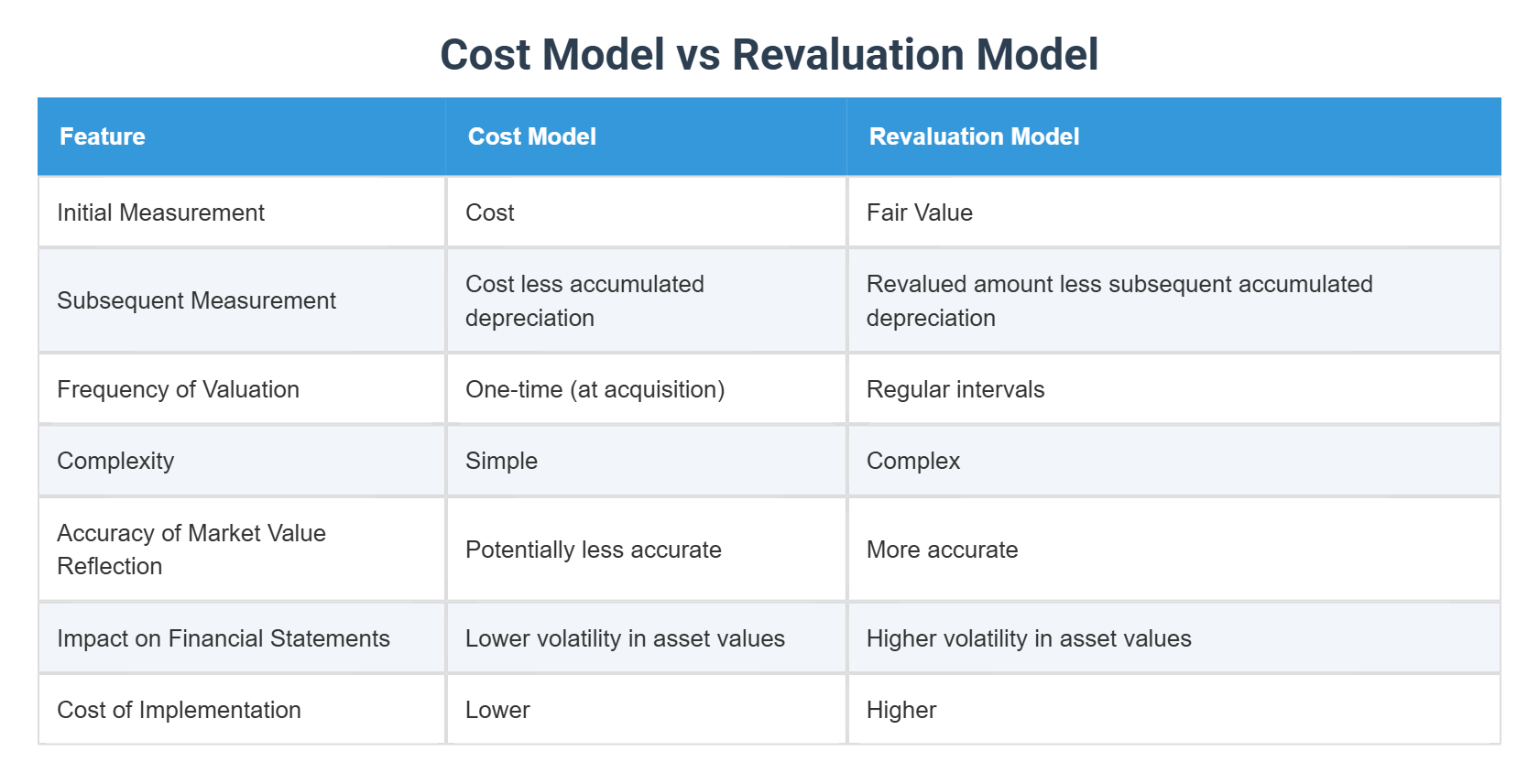 Cost Model vs Revaluation Model

| Feature | Cost Model | Revaluation Model |
|---|---|---|
| Initial Measurement | Cost | Fair Value |
| Subsequent Measurement | Cost less accumulated depreciation | Revalued amount less subsequent accumulated depreciation |
| Frequency of Valuation | One-time (at acquisition) | Regular intervals |
| Complexity | Simple | Complex |
| Accuracy of Market Value Reflection | Potentially less accurate | More accurate |
| Impact on Financial Statements | Lower volatility in asset values | Higher volatility in asset values |
| Cost of Implementation | Lower | Higher |